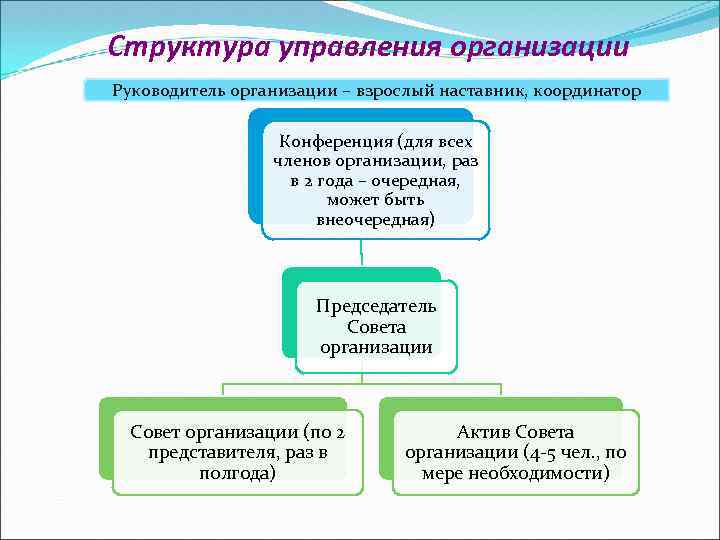 Структура управления организации

Руководитель организации – взрослый наставник, координатор

Конференция (для всех членов организации, раз в 2 года – очередная, может быть внеочередная)

Председатель Совета организации

Совет организации (по 2 представителя, раз в полгода)

Актив Совета организации (4-5 чел., по мере необходимости)